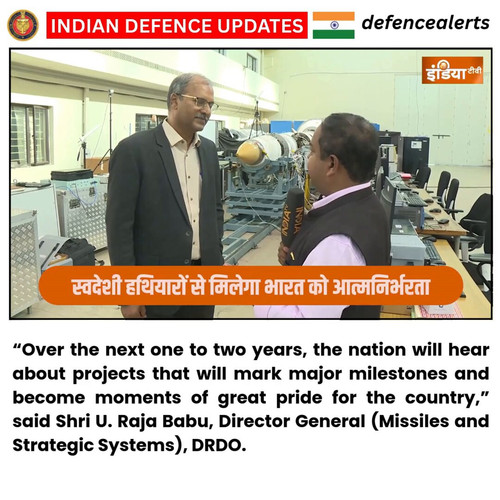 INDIAN DEFENCE UPDATES

defencealerts

इंडिया टीवी

INDIA TV

स्वदेशी हथियारों से मिलेगा भारत को आत्मनिर्भरता

“Over the next one to two years, the nation will hear about projects that will mark major milestones and become moments of great pride for the country,” said Shri U. Raja Babu, Director General (Missiles and Strategic Systems), DRDO.